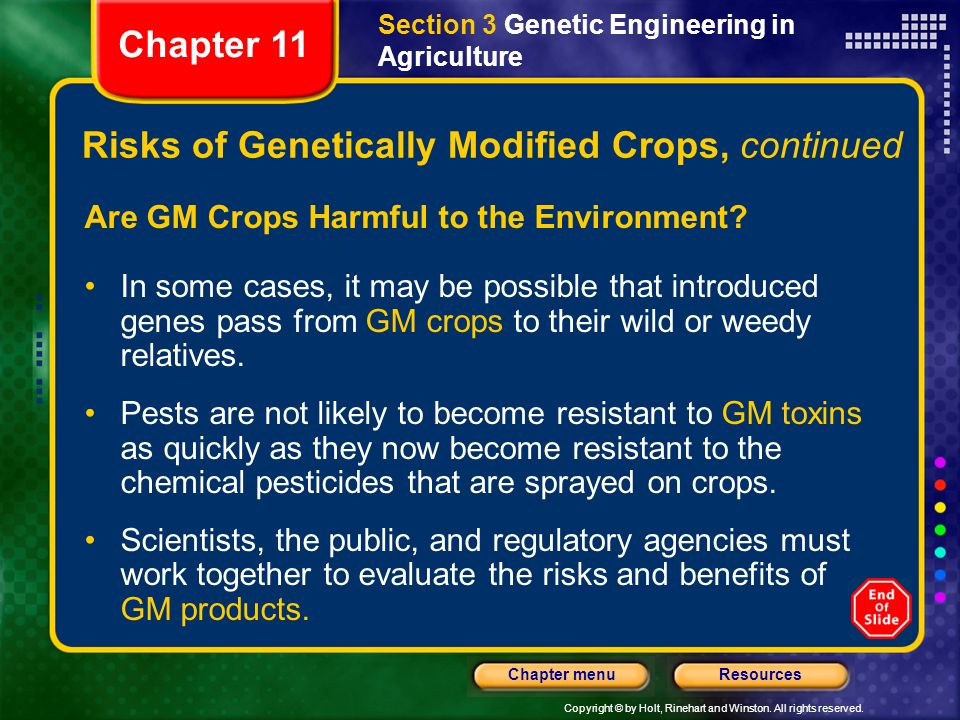 Chapter 11

Section 3 Genetic Engineering in Agriculture

Risks of Genetically Modified Crops, continued

Are GM Crops Harmful to the Environment?

• In some cases, it may be possible that introduced genes pass from GM crops to their wild or weedy relatives.

• Pests are not likely to become resistant to GM toxins as quickly as they now become resistant to the chemical pesticides that are sprayed on crops.

• Scientists, the public, and regulatory agencies must work together to evaluate the risks and benefits of GM products.

End Of Slide

Chapter menu

Resources

Copyright © by Holt, Rinehart and Winston. All rights reserved.